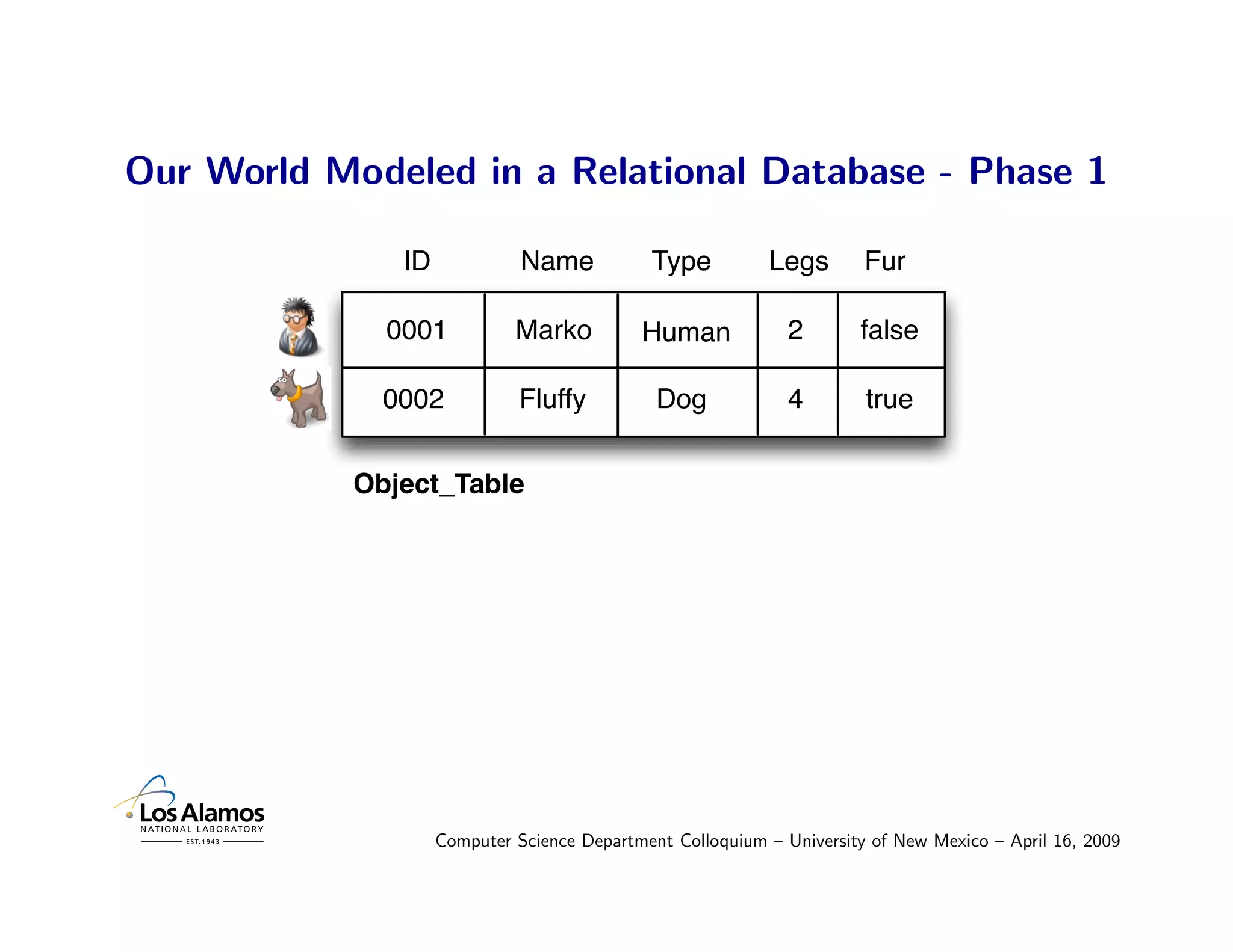 Our World Modeled in a Relational Database - Phase 1

| ID | Name | Type | Legs | Fur |
|---|---|---|---|---|
| 0001 | Marko | Human | 2 | false |
| 0002 | Fluffy | Dog | 4 | true |

Object_Table

Los Alamos
NATIONAL LABORATORY
EST. 1943

Computer Science Department Colloquium – University of New Mexico – April 16, 2009